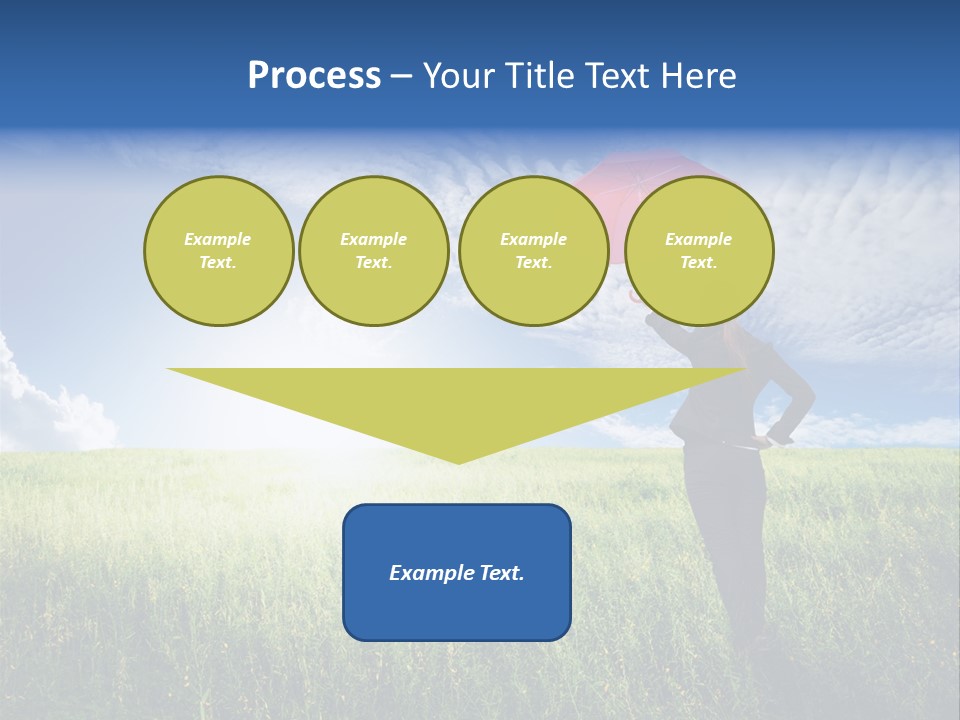 Process – Your Title Text Here

Example Text.

Example Text.

Example Text.

Example Text.

Example Text.